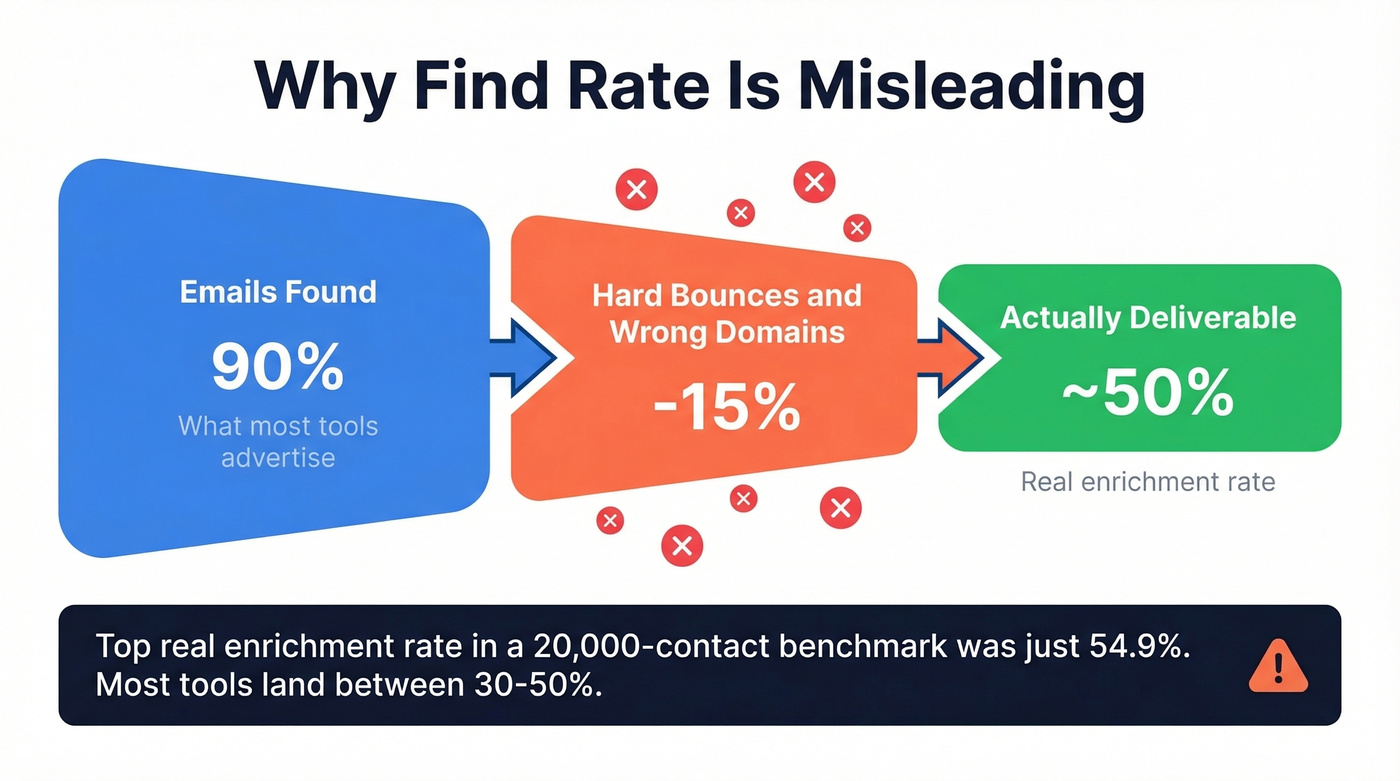 Why Find Rate Is Misleading

Emails Found
90%
What most tools advertise

Hard Bounces and Wrong Domains
-15%

Actually Deliverable
~50%
Real enrichment rate

Top real enrichment rate in a 20,000-contact benchmark was just 54.9%. Most tools land between 30-50%.